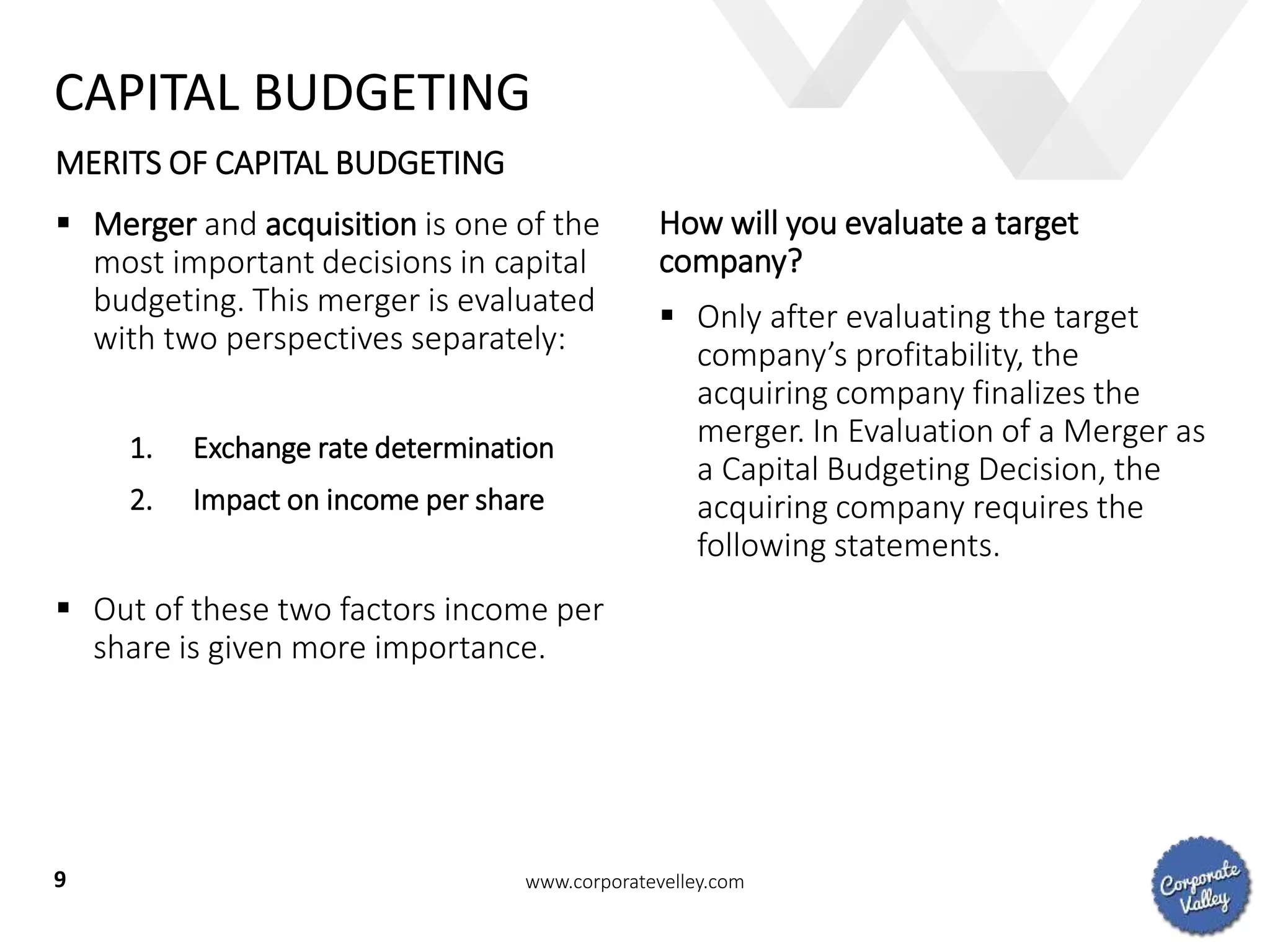 CAPITAL BUDGETING

MERITS OF CAPITAL BUDGETING

▪ Merger and acquisition is one of the most important decisions in capital budgeting. This merger is evaluated with two perspectives separately:

1. Exchange rate determination
2. Impact on income per share

▪ Out of these two factors income per share is given more importance.

How will you evaluate a target company?

▪ Only after evaluating the target company's profitability, the acquiring company finalizes the merger. In Evaluation of a Merger as a Capital Budgeting Decision, the acquiring company requires the following statements.

9

www.corporatevelley.com

Corporate Valley